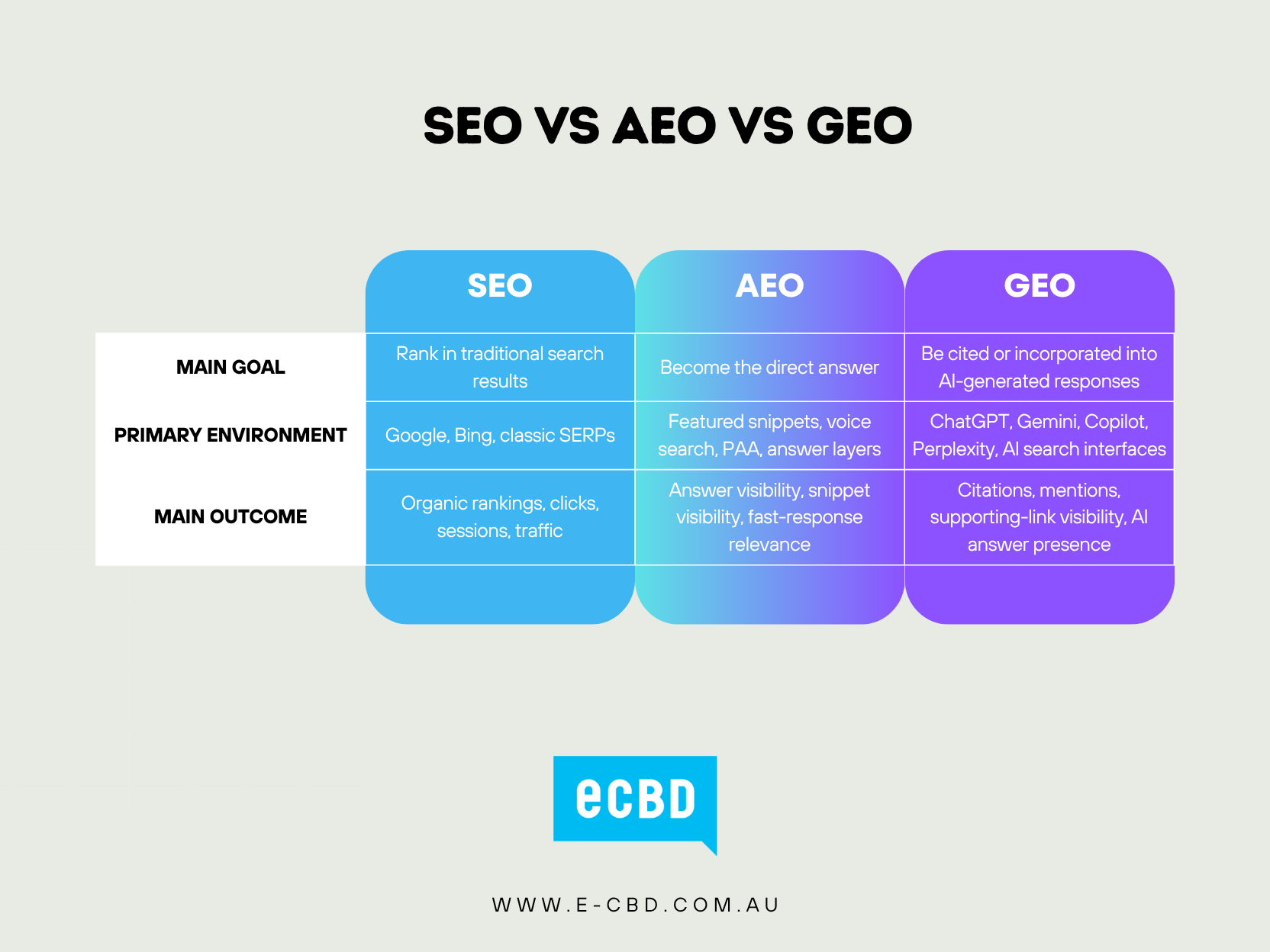 SEO VS AEO VS GEO

| | SEO | AEO | GEO |
|---|---|---|---|
| MAIN GOAL | Rank in traditional search results | Become the direct answer | Be cited or incorporated into AI-generated responses |
| PRIMARY ENVIRONMENT | Google, Bing, classic SERPs | Featured snippets, voice search, PAA, answer layers | ChatGPT, Gemini, Copilot, Perplexity, AI search interfaces |
| MAIN OUTCOME | Organic rankings, clicks, sessions, traffic | Answer visibility, snippet visibility, fast-response relevance | Citations, mentions, supporting-link visibility, AI answer presence |

eCBD

WWW.E-CBD.COM.AU